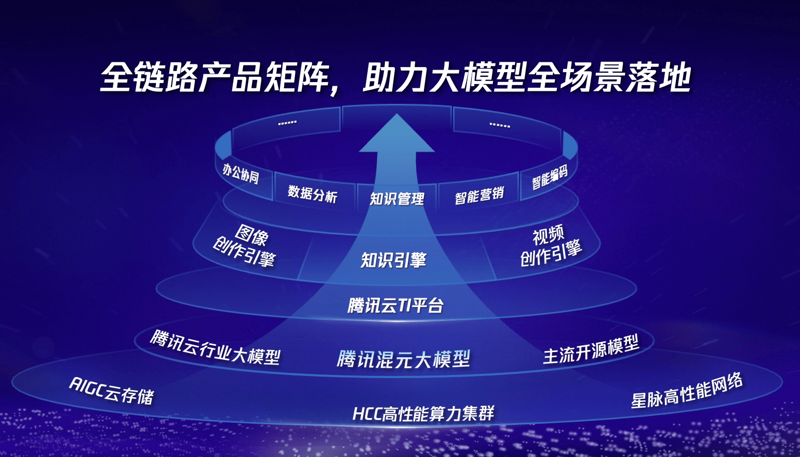 全链路产品矩阵，助力大模型全场景落地

......

......

办公协同

数据分析

知识管理

智能营销

智能编码

图像创作引擎

知识引擎

视频创作引擎

腾讯云TI平台

腾讯云行业大模型

腾讯混元大模型

主流开源模型

AIGC云存储

HCC高性能算力集群

星脉高性能网络